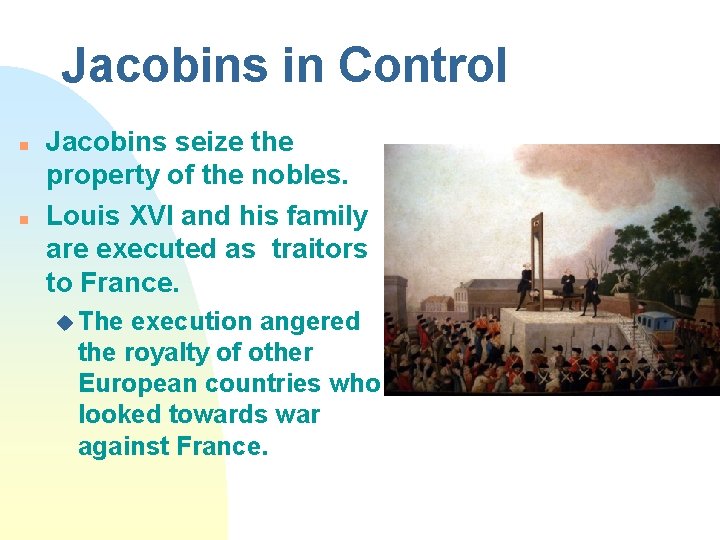 Jacobins in Control

- Jacobins seize the property of the nobles.
- Louis XVI and his family are executed as  traitors to France.
  - The execution angered the royalty of other European countries who looked towards war against France.